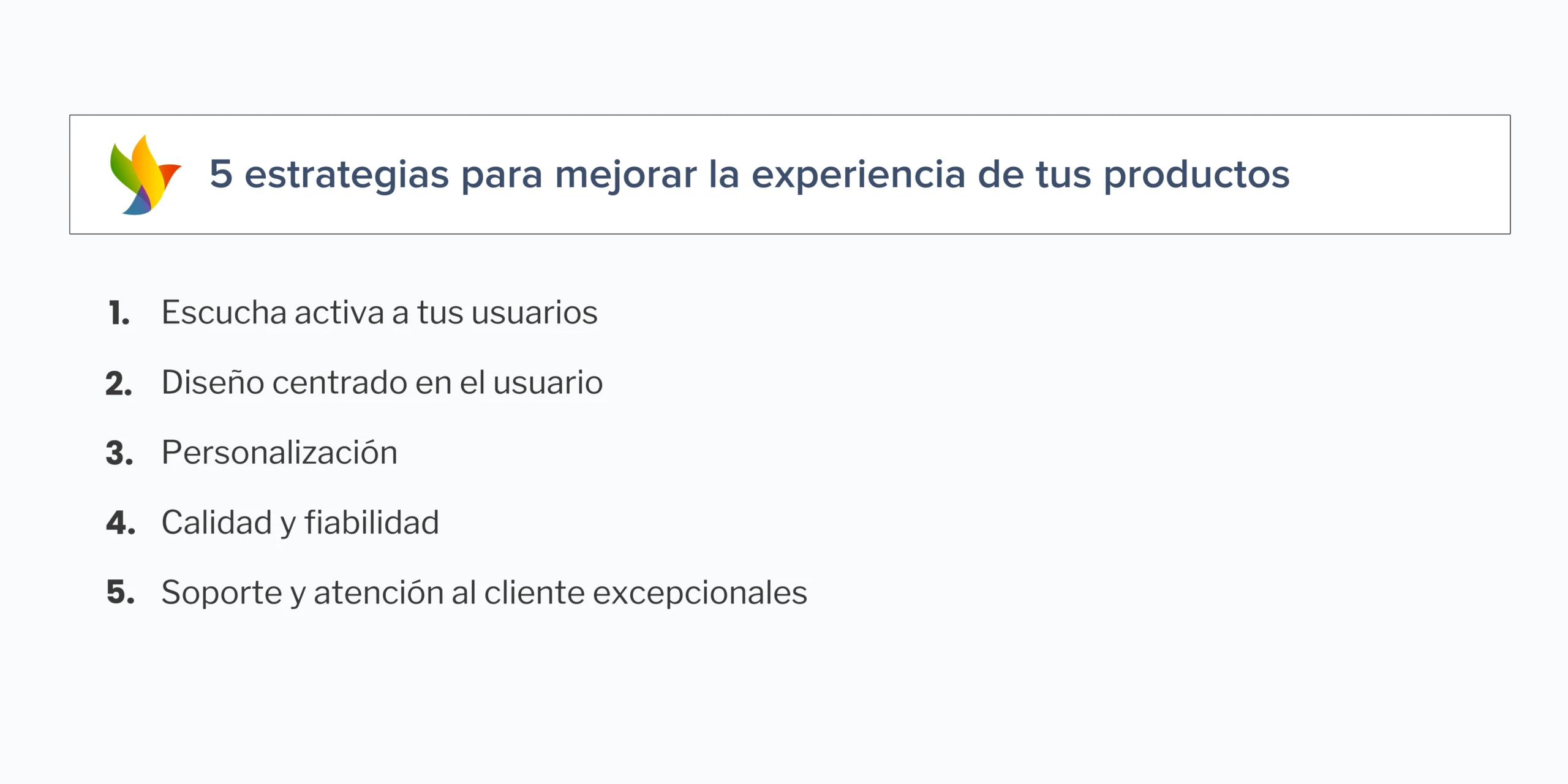 5 estrategias para mejorar la experiencia de tus productos

1. Escucha activa a tus usuarios
2. Diseño centrado en el usuario
3. Personalización
4. Calidad y fiabilidad
5. Soporte y atención al cliente excepcionales